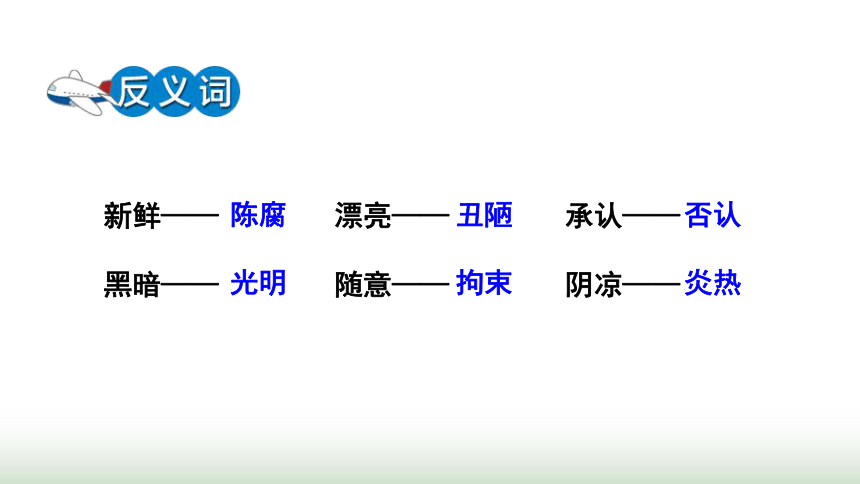 反义词

新鲜—— 陈腐　漂亮—— 丑陋　承认——否认

黑暗—— 光明　随意—— 拘束　阴凉——炎热